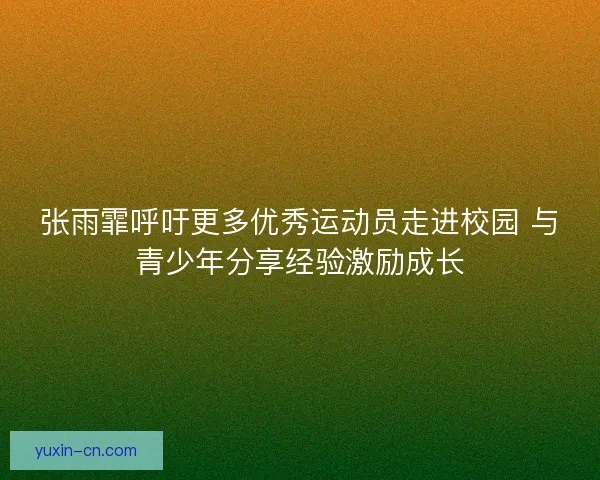 张雨霏呼吁更多优秀运动员走进校园 与青少年分享经验激励成长

yuxin-cn.com